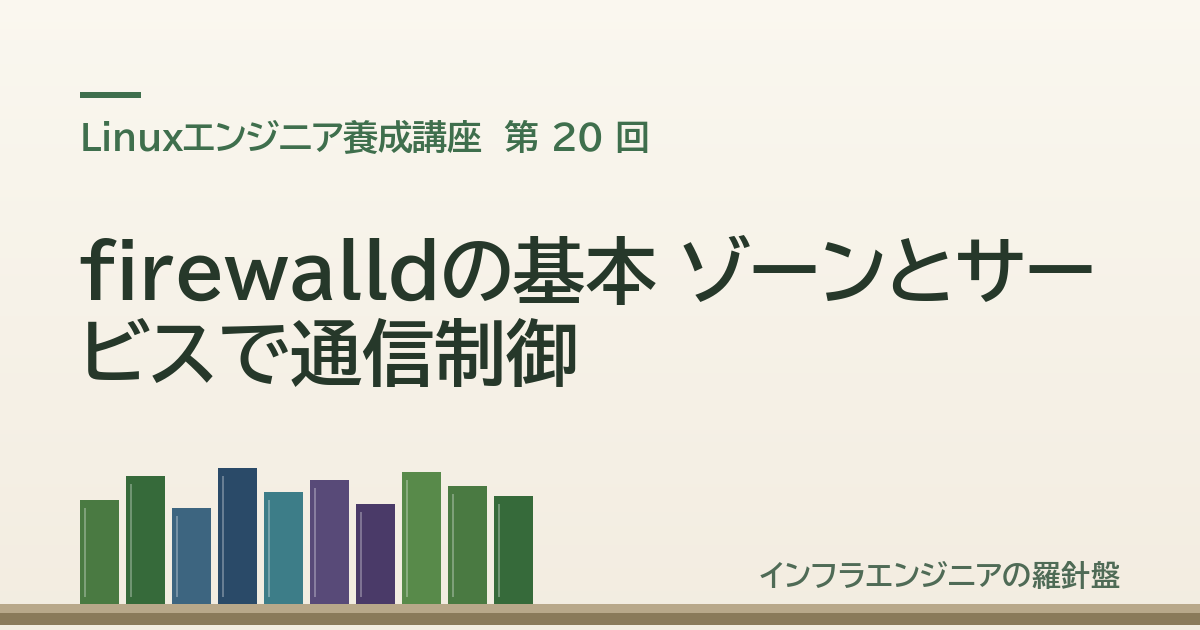 Linuxエンジニア養成講座 第 20 回

firewalldの基本 ゾーンとサービスで通信制御

インフラエンジニアの羅針盤